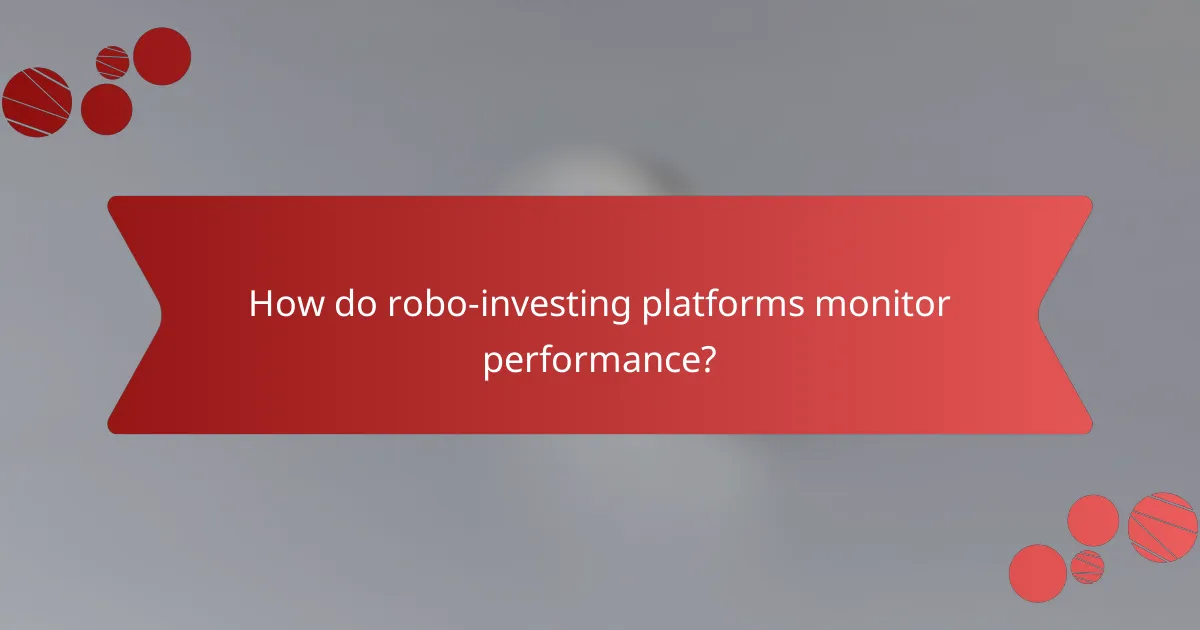 How do robo-investing platforms monitor performance?